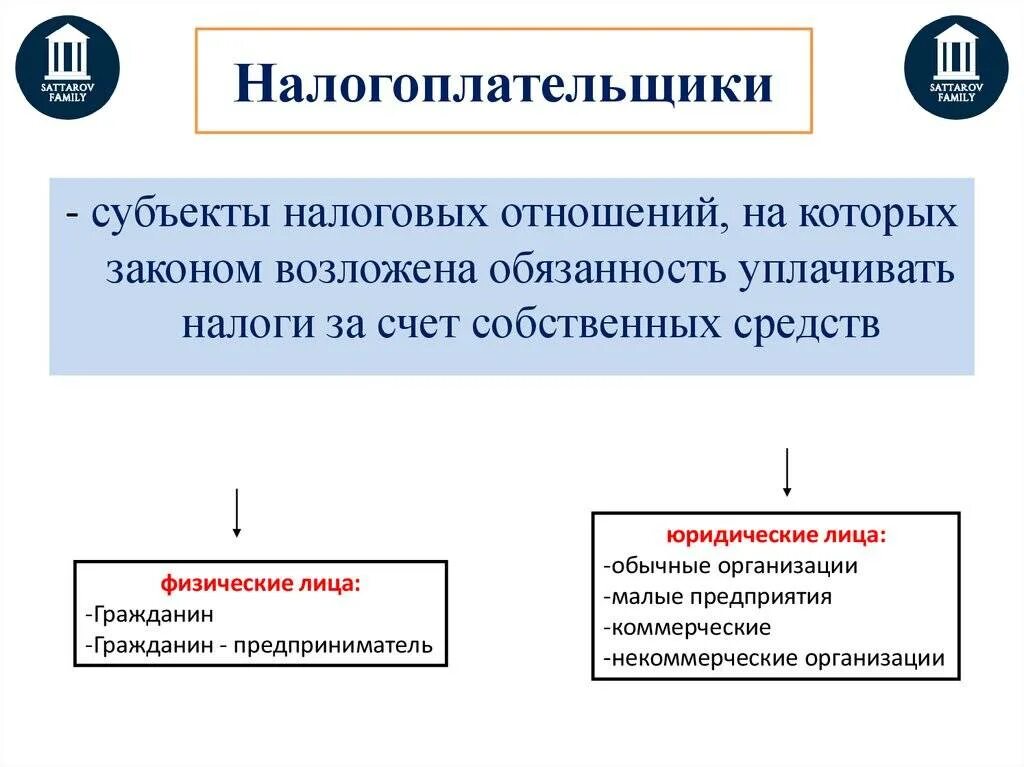 SATTAROV FAMILY

Налогоплательщики

SATTAROV FAMILY

- субъекты налоговых отношений, на которых законом возложена обязанность уплачивать налоги за счет собственных средств

физические лица:
-Гражданин
-Гражданин - предприниматель

юридические лица:
-обычные организации
-малые предприятия
-коммерческие
-некоммерческие организации